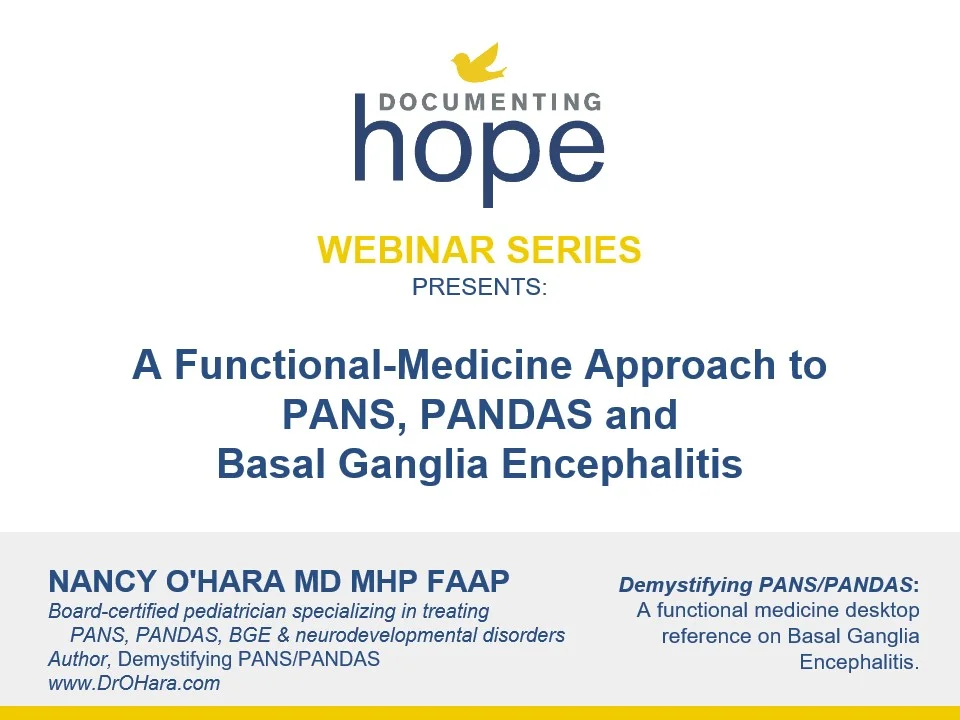 DOCUMENTING
hope

WEBINAR SERIES
PRESENTS:

A Functional-Medicine Approach to PANS, PANDAS and Basal Ganglia Encephalitis

NANCY O'HARA MD MHP FAAP
Board-certified pediatrician specializing in treating PANS, PANDAS, BGE & neurodevelopmental disorders
Author, Demystifying PANS/PANDAS
www.DrOHara.com

Demystifying PANS/PANDAS: A functional medicine desktop reference on Basal Ganglia Encephalitis.